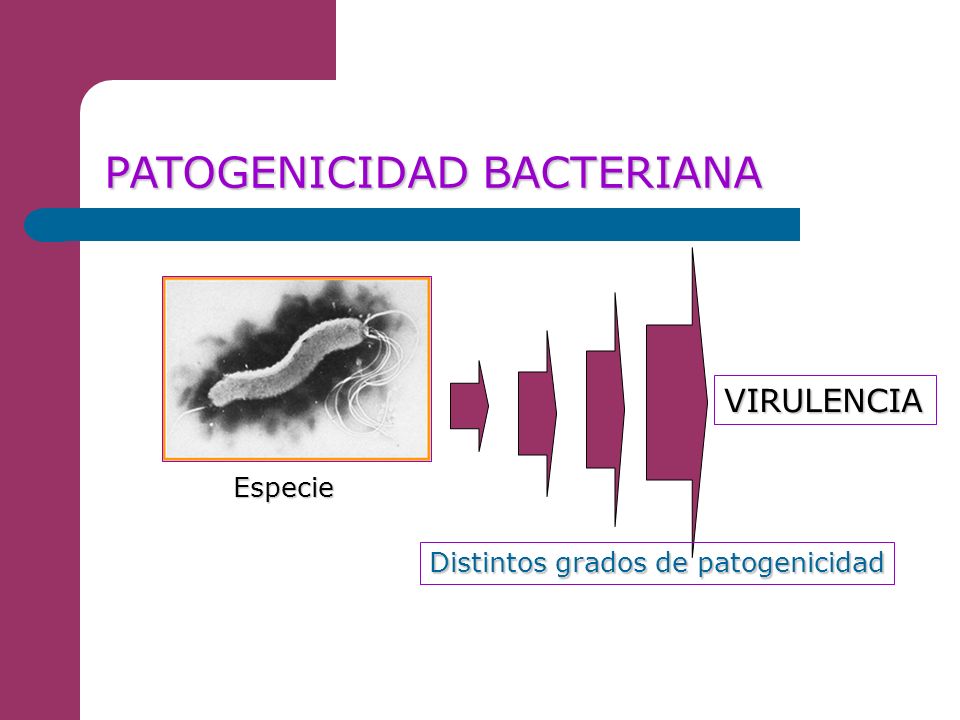 PATOGENICIDAD BACTERIANA

Especie

VIRULENCIA

Distintos grados de patogenicidad